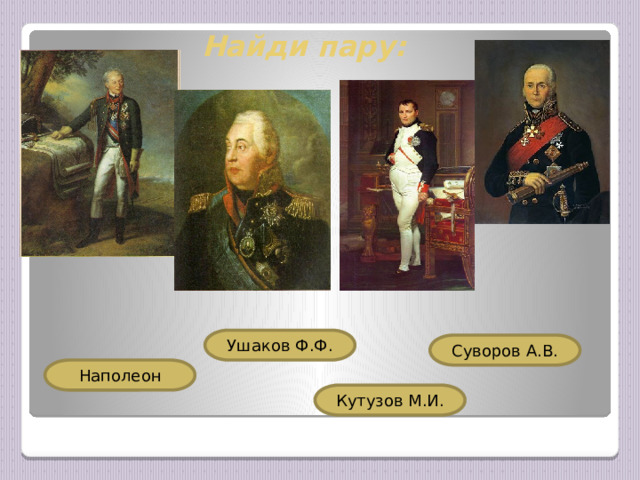 Найди пару:

Ушаков Ф.Ф.

Суворов А.В.

Наполеон

Кутузов М.И.